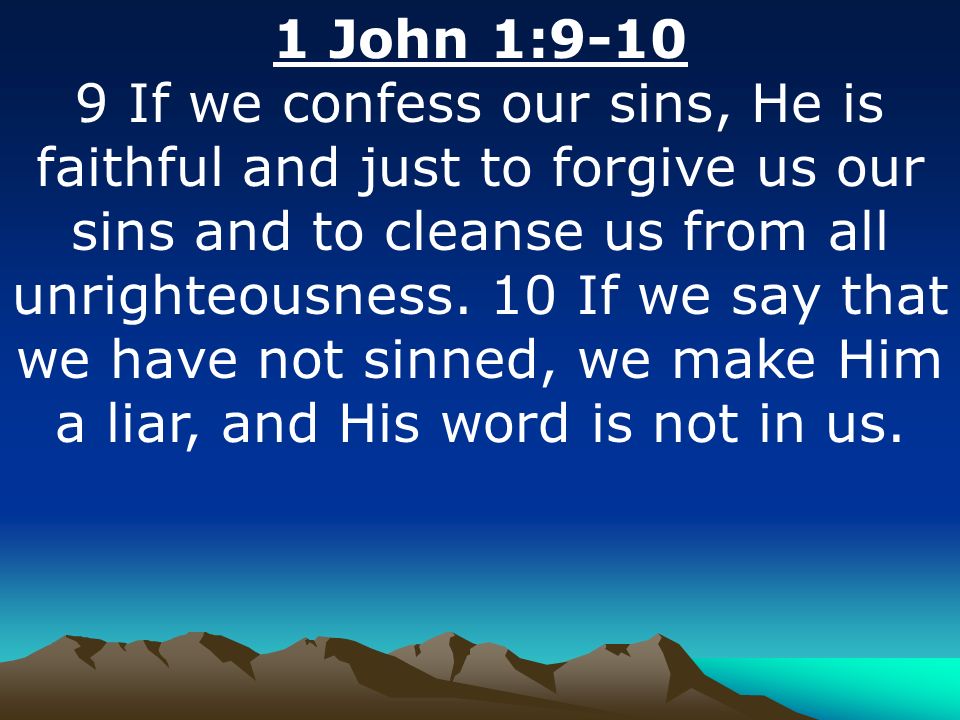 1 John 1:9-10

9 If we confess our sins, He is faithful and just to forgive us our sins and to cleanse us from all unrighteousness. 10 If we say that we have not sinned, we make Him a liar, and His word is not in us.